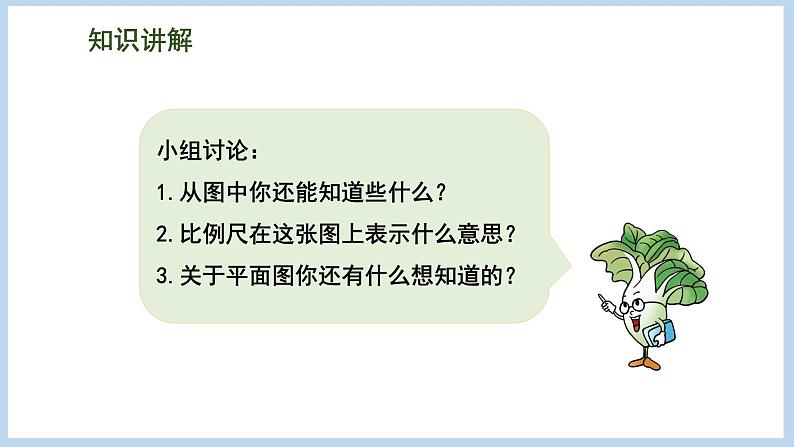 知识讲解

小组讨论：

1.从图中你还能知道些什么？

2.比例尺在这张图上表示什么意思？

3.关于平面图你还有什么想知道的？